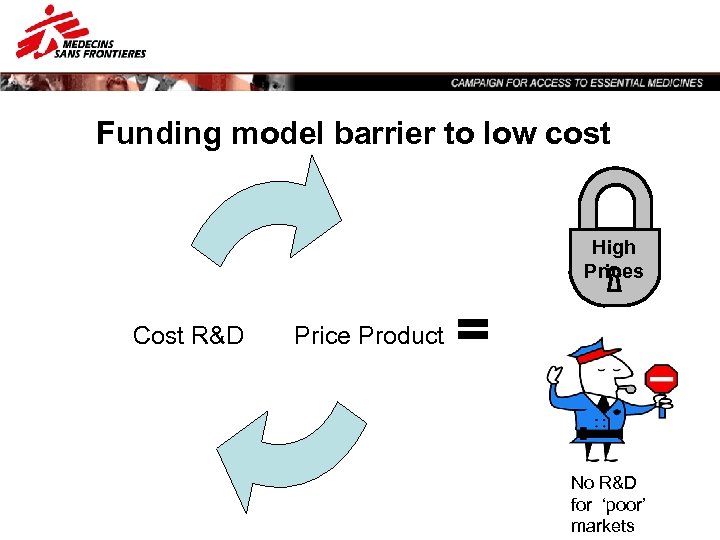 MEDECINS SANS FRONTIERES

CAMPAIGN FOR ACCESS TO ESSENTIAL MEDICINES

Funding model barrier to low cost

High Prices

Cost R&D Price Product =

No R&D for 'poor' markets